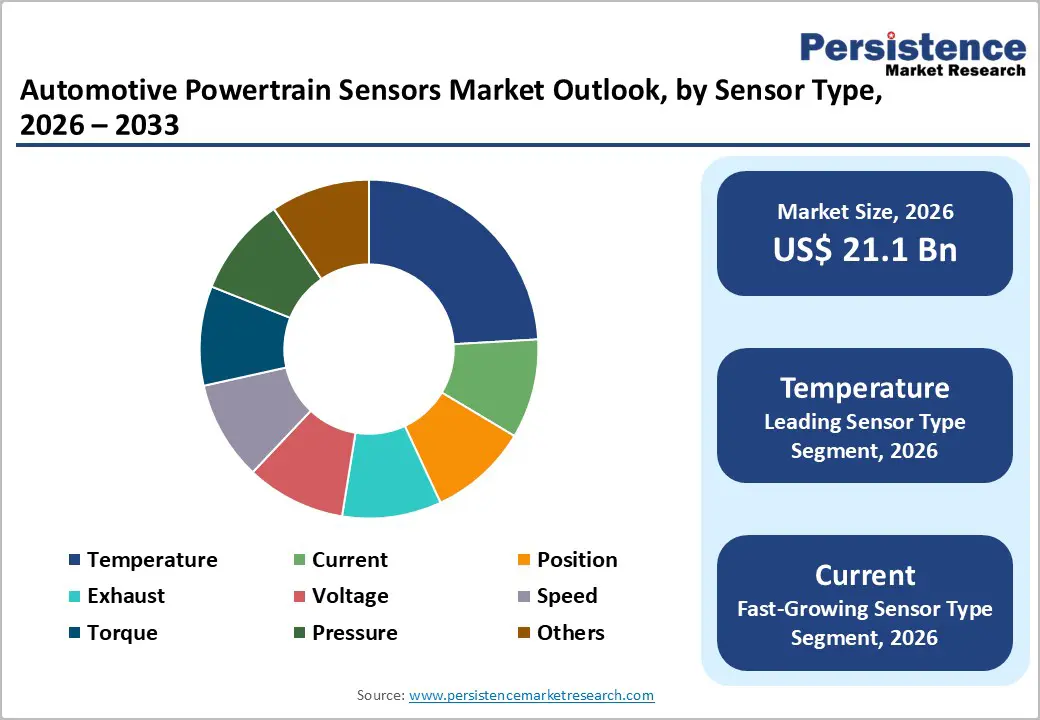 Persistence
Market Research

Automotive Powertrain Sensors Market Outlook, by Sensor Type, 2026 – 2033

Temperature
Current
Position
Exhaust
Voltage
Speed
Torque
Pressure
Others

Market Size, 2026
US$ 21.1 Bn

Temperature
Leading Sensor Type Segment, 2026

Current
Fast-Growing Sensor Type Segment, 2026

Source: www.persistencemarketresearch.com